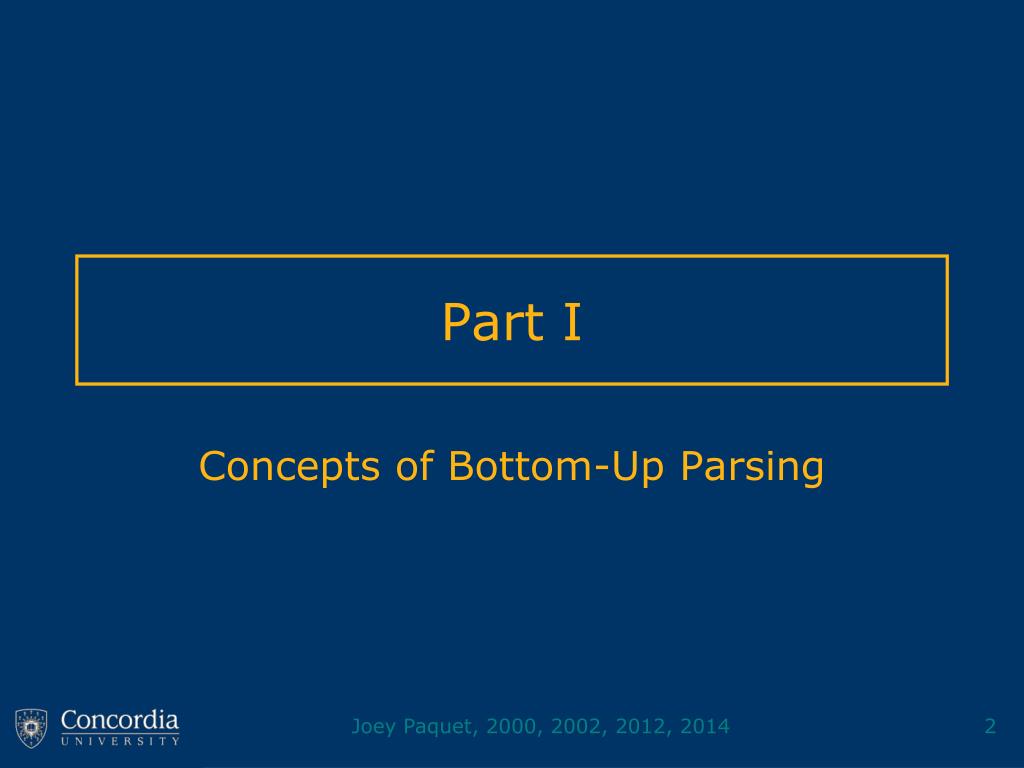 Part I

Concepts of Bottom-Up Parsing

Concordia UNIVERSITY

Joey Paquet, 2000, 2002, 2012, 2014

2